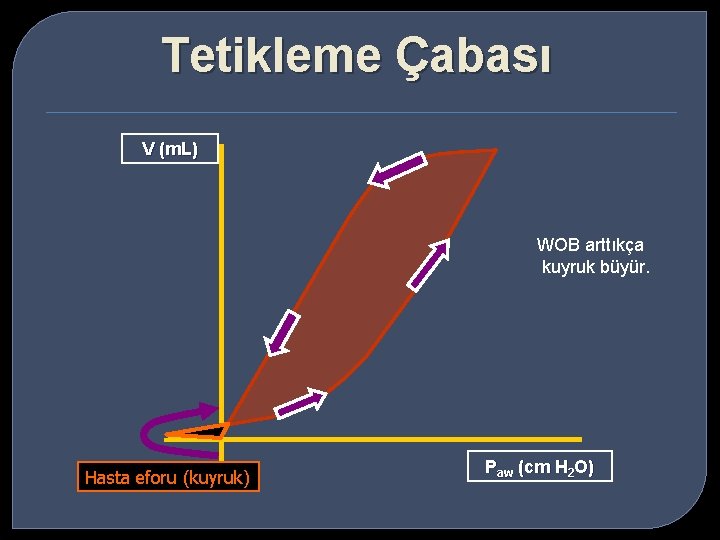 Tetikleme Çabası

V (mL)

WOB arttıkça kuyruk büyür.

Hasta eforu (kuyruk)

$P_{aw}$ (cm $H_2O$)